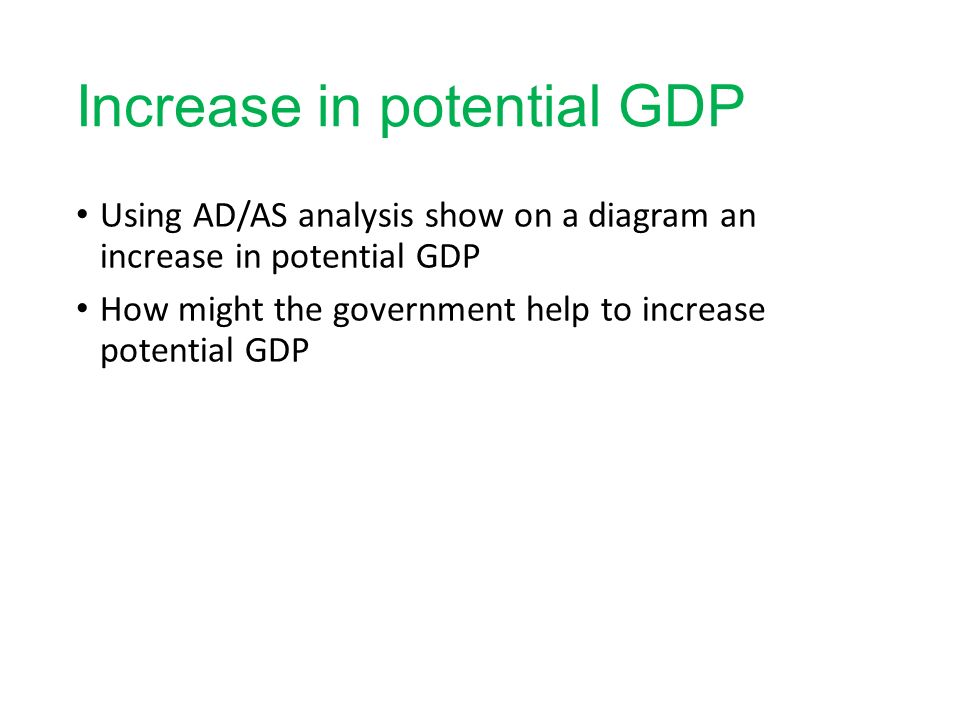 Increase in potential GDP

• Using AD/AS analysis show on a diagram an increase in potential GDP

• How might the government help to increase potential GDP